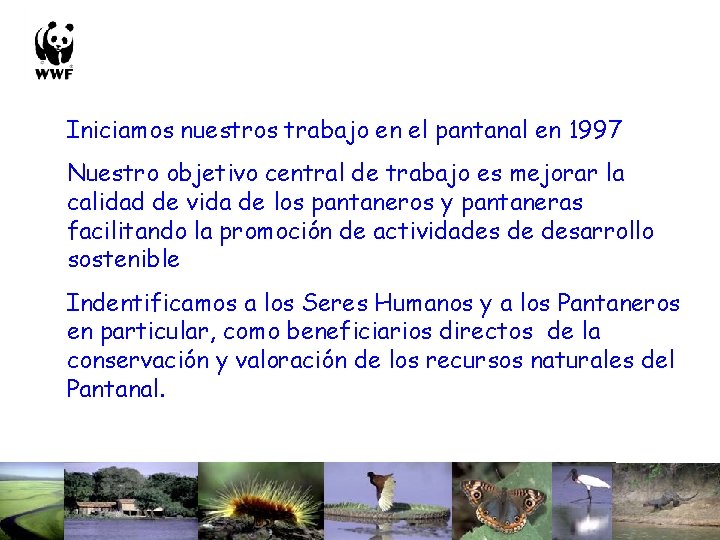 WWF

Iniciamos nuestros trabajo en el pantanal en 1997

Nuestro objetivo central de trabajo es mejorar la calidad de vida de los pantaneros y pantaneras facilitando la promoción de actividades de desarrollo sostenible

Indentificamos a los Seres Humanos y a los Pantaneros en particular, como beneficiarios directos de la conservación y valoración de los recursos naturales del Pantanal.